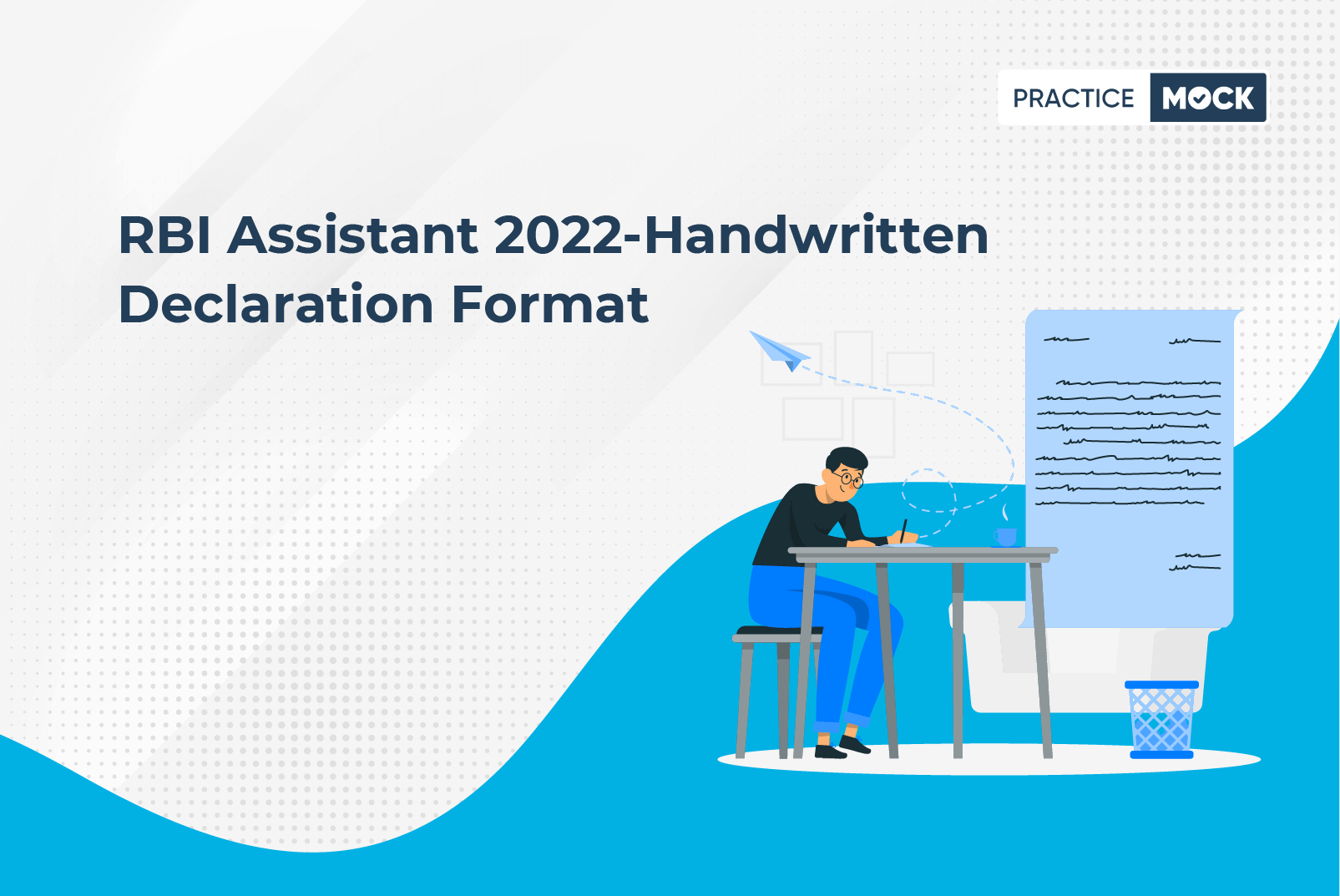 PRACTICE MOCK

RBI Assistant 2022-Handwritten Declaration Format